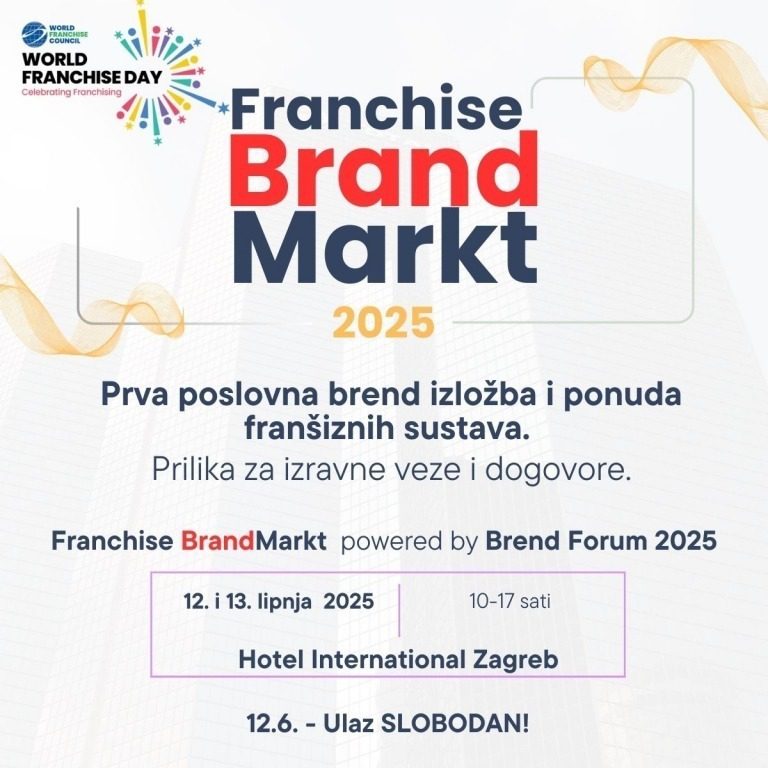 WORLD FRANCHISE COUNCIL
WORLD FRANCHISE DAY
Celebrating Franchising

Franchise
Brand
Markt
2025

Prva poslovna brend izložba i ponuda franšiznih sustava.
Prilika za izravne veze i dogovore.

Franchise BrandMarkt powered by Brend Forum 2025

12. i 13. lipnja 2025
10-17 sati
Hotel International Zagreb

12.6. - Ulaz SLOBODAN!